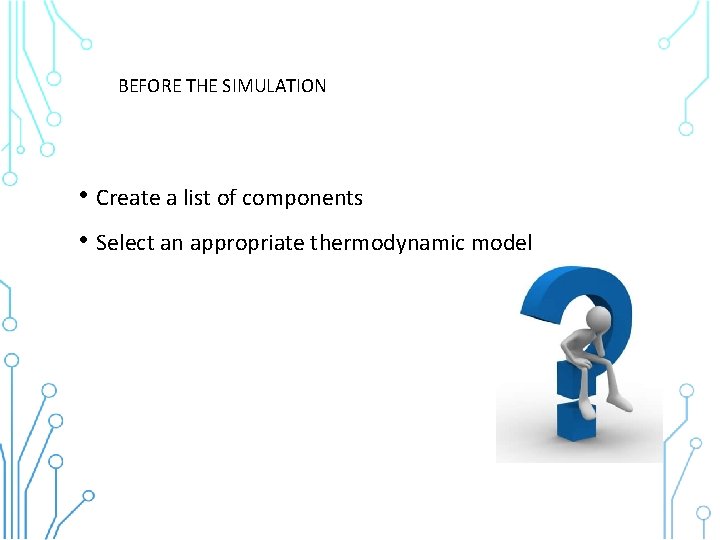 BEFORE THE SIMULATION

• Create a list of components

• Select an appropriate thermodynamic model